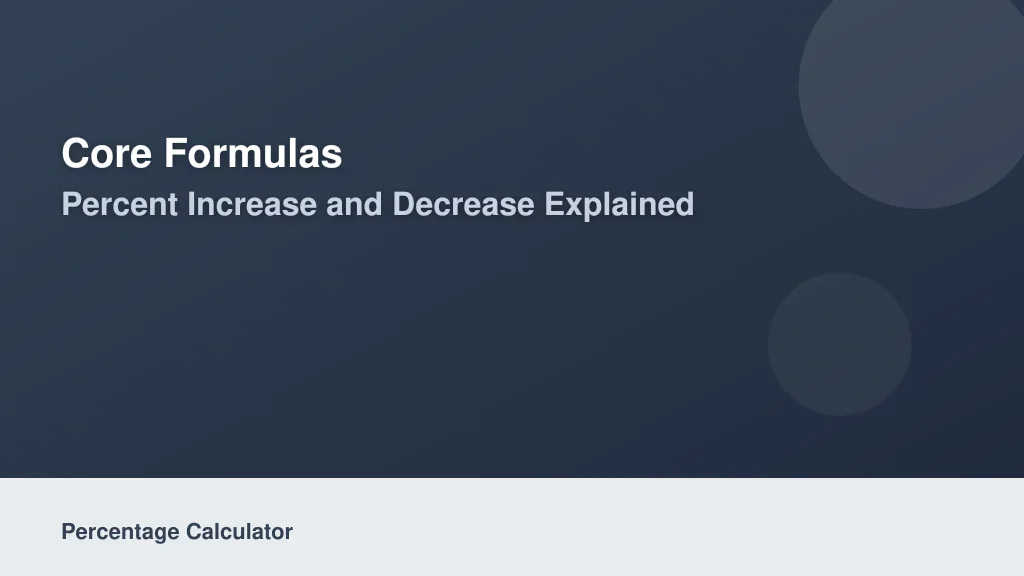 Core Formulas
Percent Increase and Decrease Explained

Percentage Calculator